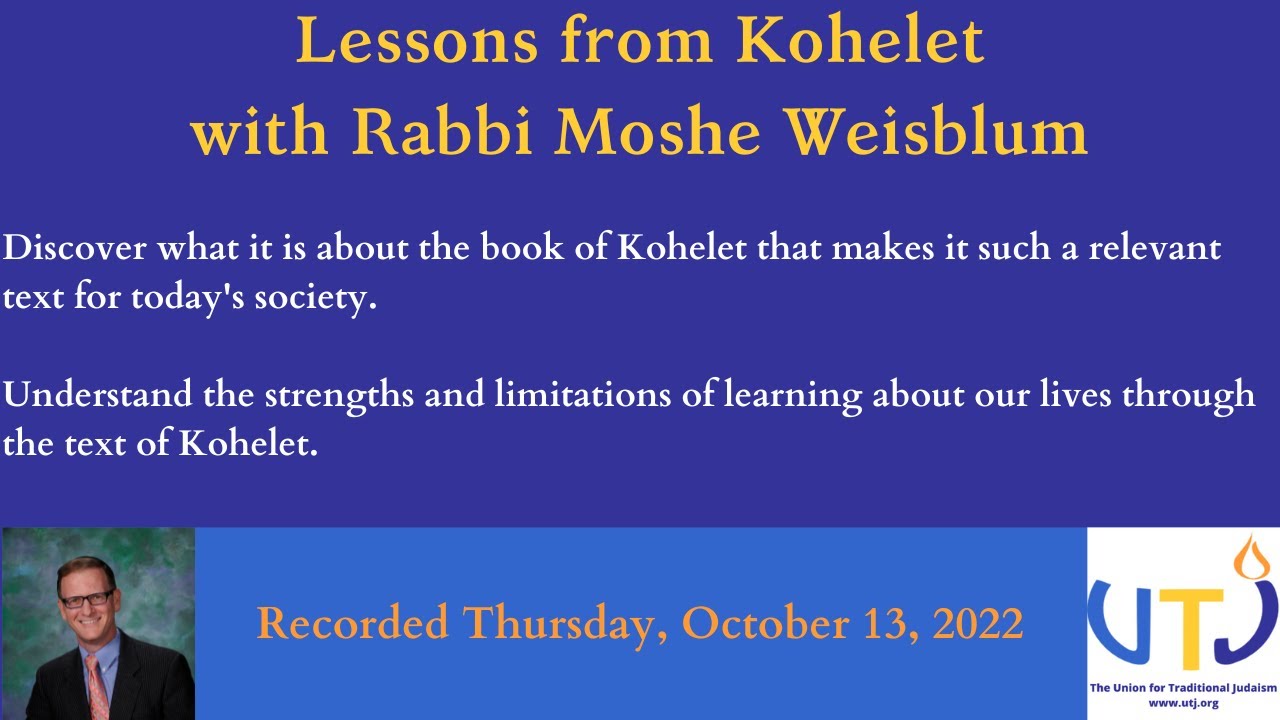 Lessons from Kohelet with Rabbi Moshe Weisblum

Discover what it is about the book of Kohelet that makes it such a relevant text for today's society.

Understand the strengths and limitations of learning about our lives through the text of Kohelet.

Recorded Thursday, October 13, 2022

UTJ

The Union for Traditional Judaism
www.utj.org